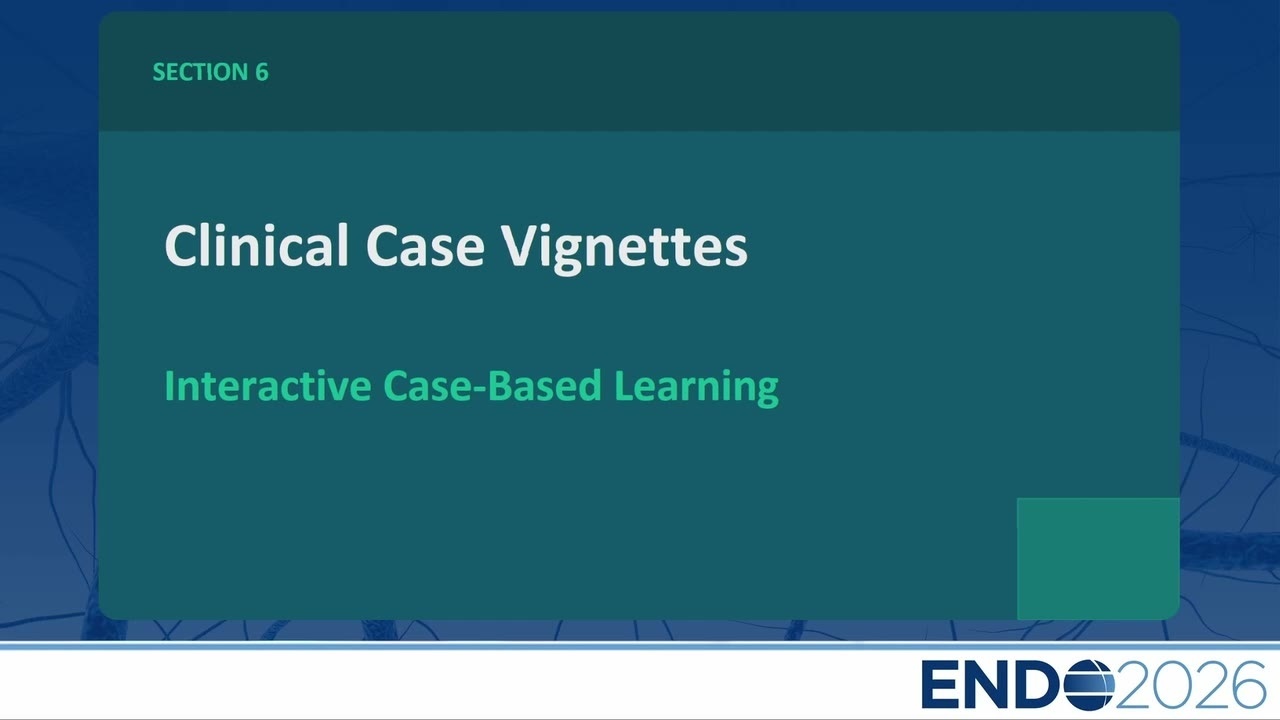 SECTION 6

Clinical Case Vignettes

Interactive Case-Based Learning

ENDO2026